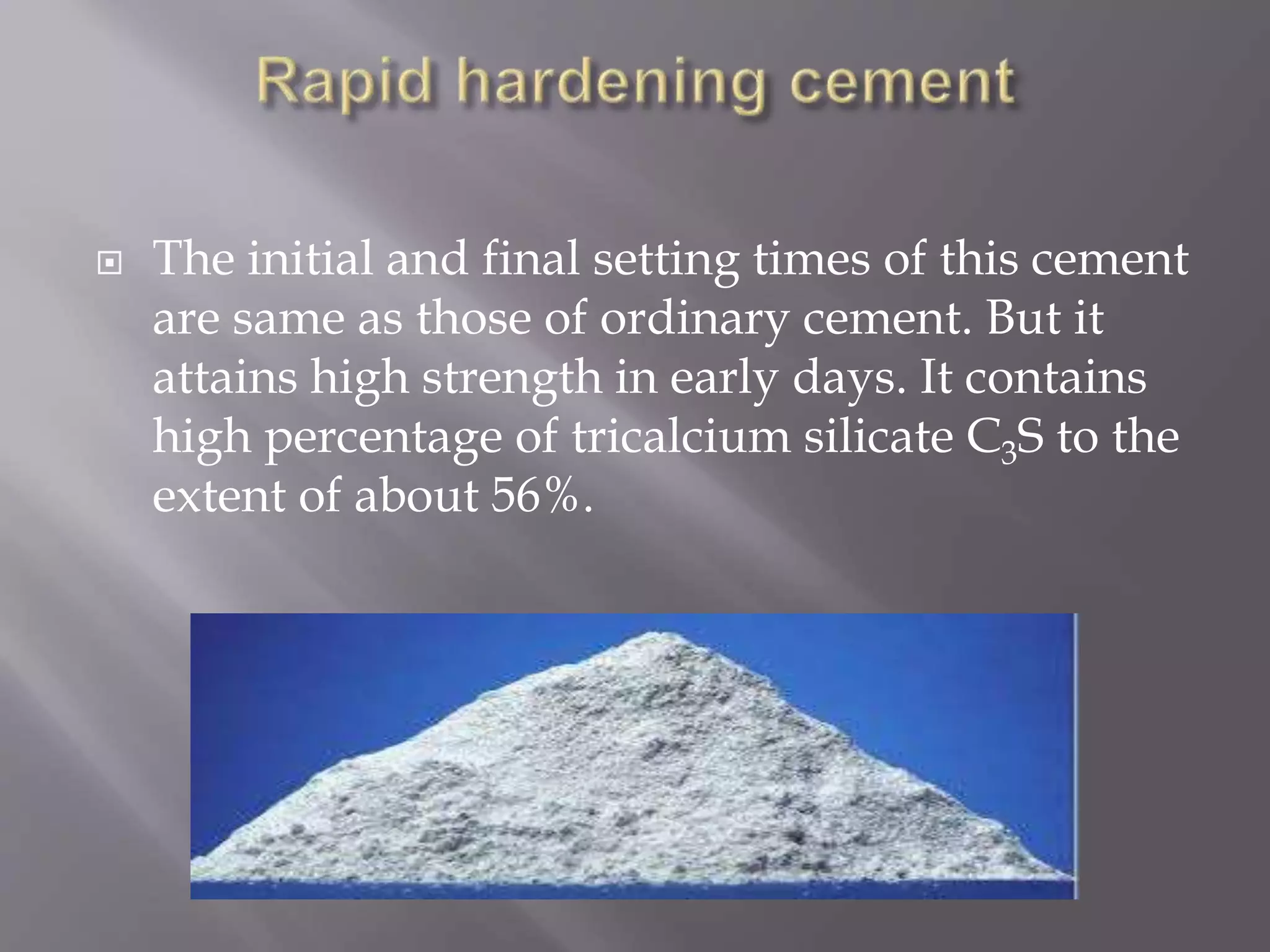 Rapid hardening cement

The initial and final setting times of this cement are same as those of ordinary cement. But it attains high strength in early days. It contains high percentage of tricalcium silicate $C_3S$ to the extent of about 56%.